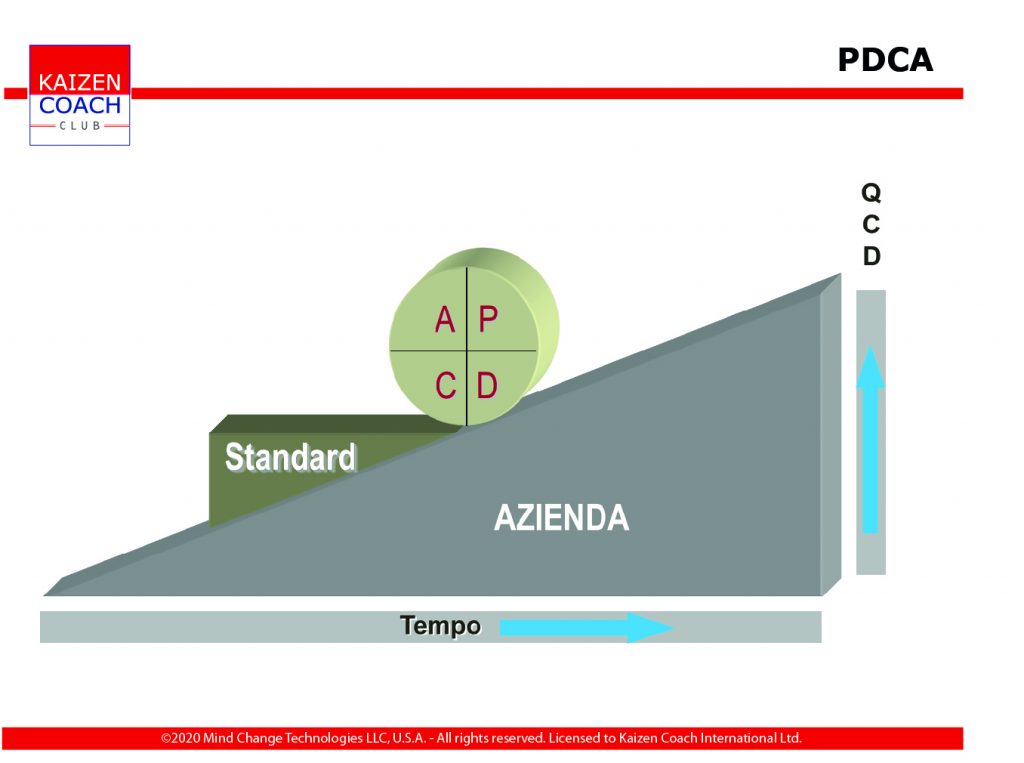 KAIZEN COACH CLUB

PDCA

Q
C
D

A P
C D

Standard

AZIENDA

Tempo

©2020 Mind Change Technologies LLC, U.S.A. - All rights reserved. Licensed to Kaizen Coach International Ltd.